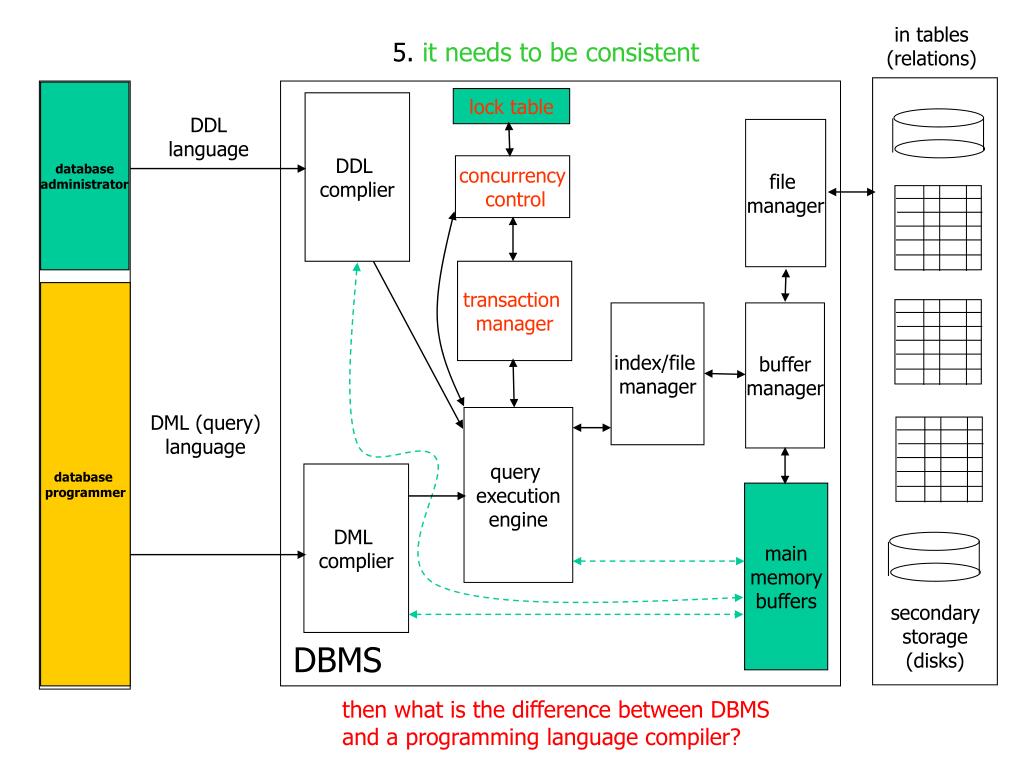 5. it needs to be consistent

in tables (relations)

database administrator

database programmer

DDL language

DML (query) language

DDL complier

lock table

concurrency control

transaction manager

file manager

index/file manager

buffer manager

query execution engine

DML complier

main memory buffers

DBMS

secondary storage (disks)

then what is the difference between DBMS and a programming language compiler?